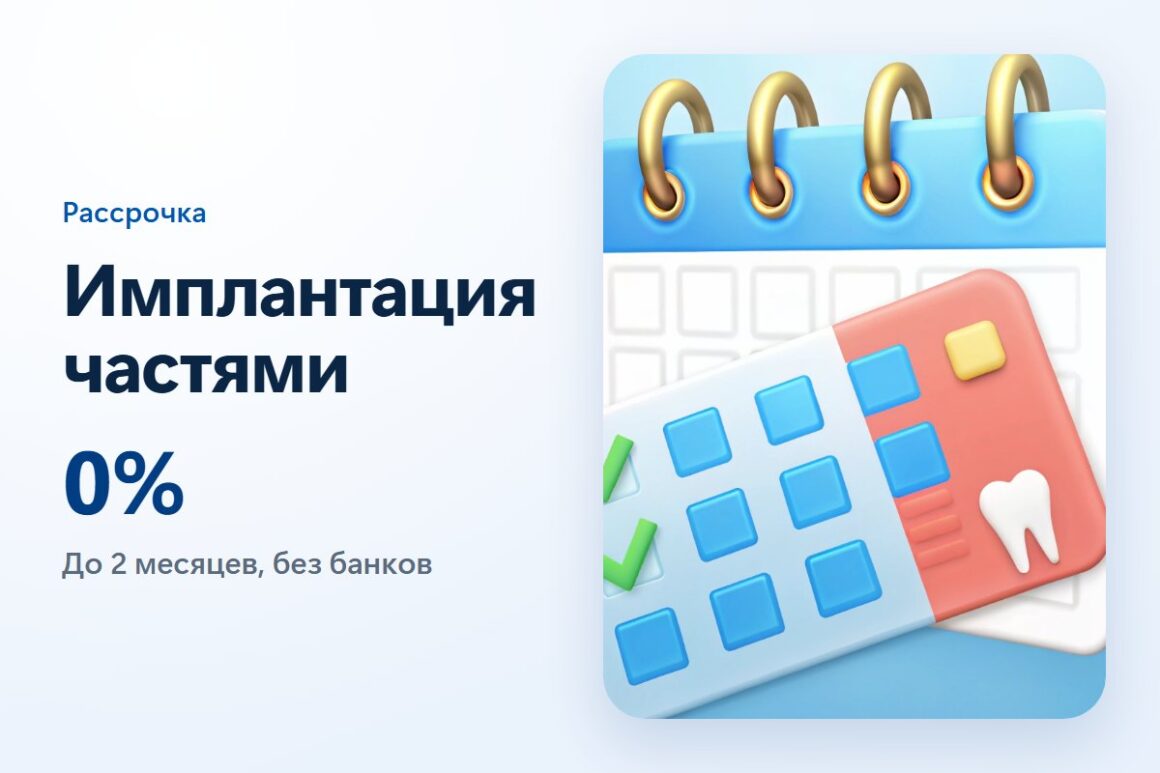 Рассрочка

Имплантация частями

0%

До 2 месяцев, без банков